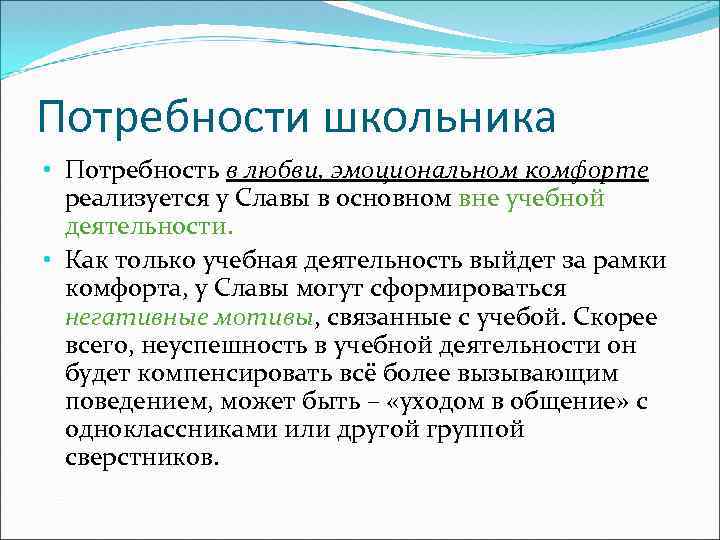 Потребности школьника

• Потребность в любви, эмоциональном комфорте реализуется у Славы в основном вне учебной деятельности.

• Как только учебная деятельность выйдет за рамки комфорта, у Славы могут сформироваться негативные мотивы, связанные с учебой. Скорее всего, неуспешность в учебной деятельности он будет компенсировать всё более вызывающим поведением, может быть – «уходом в общение» с одноклассниками или другой группой сверстников.